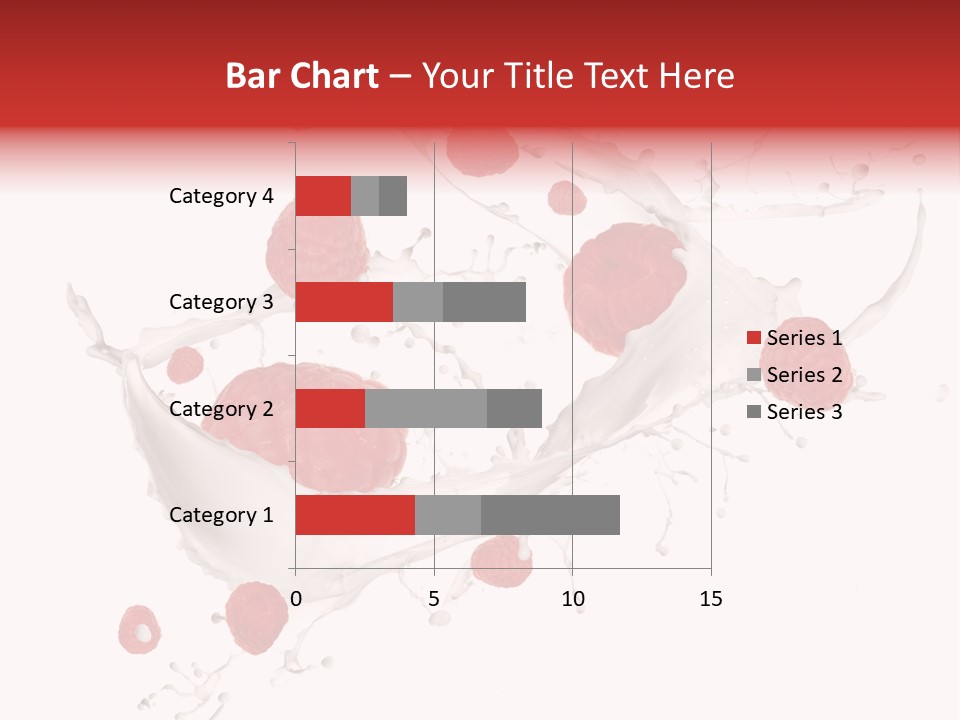 Bar Chart – Your Title Text Here

Category 4
Category 3
Category 2
Category 1

0
5
10
15

Series 1
Series 2
Series 3